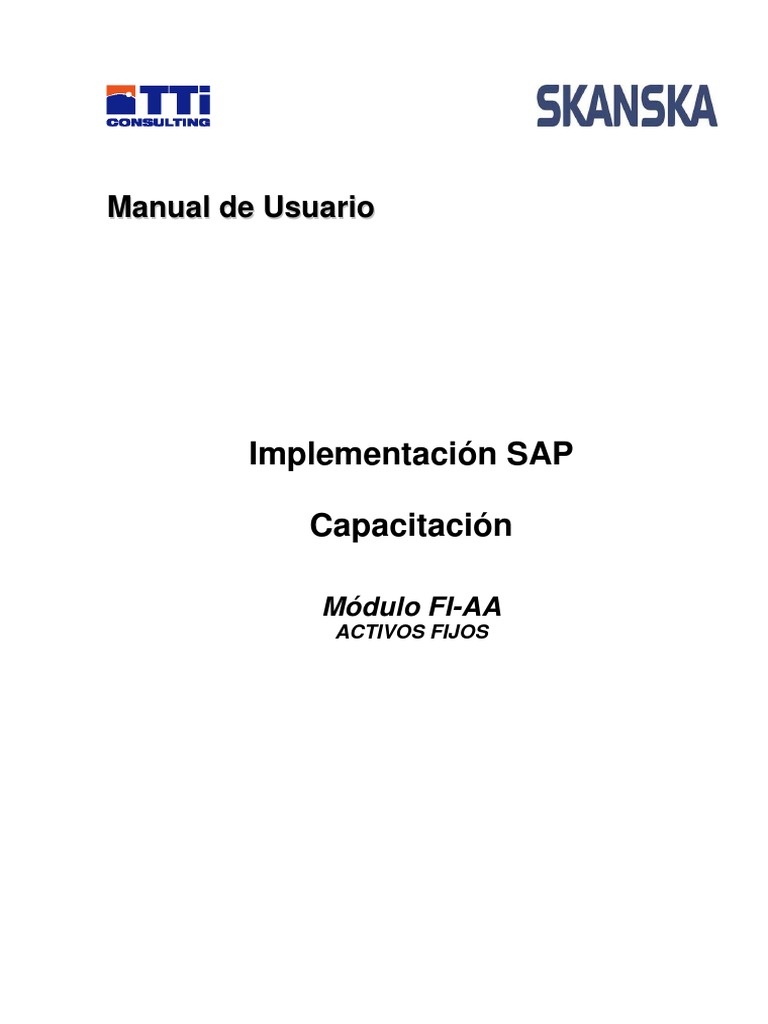 TTi CONSULTING

SKANSKA

Manual de Usuario

Implementación SAP

Capacitación

Módulo FI-AA
ACTIVOS FIJOS